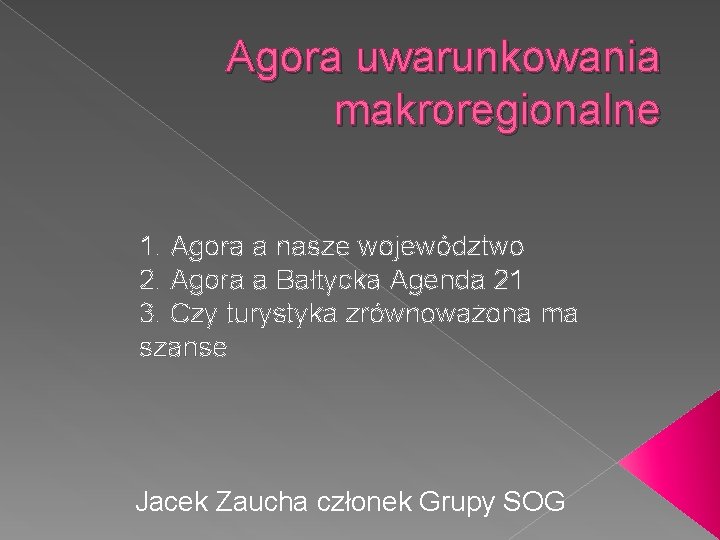 Agora uwarunkowania makroregionalne

1. Agora a nasze województwo
2. Agora a Bałtycka Agenda 21
3. Czy turystyka zrównoważona ma szanse

Jacek Zaucha członek Grupy SOG